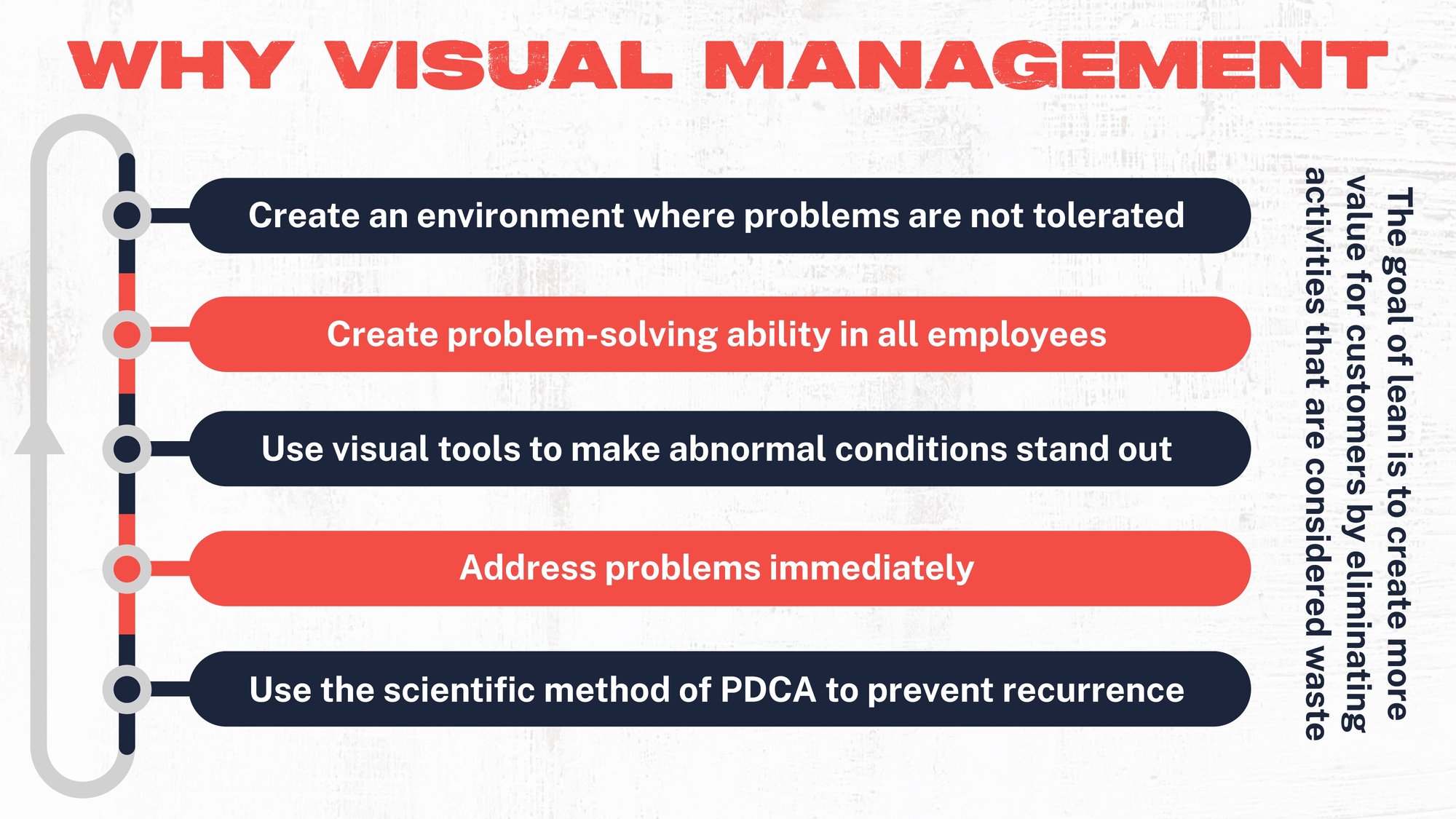 WHY VISUAL MANAGEMENT

Create an environment where problems are not tolerated

Create problem-solving ability in all employees

Use visual tools to make abnormal conditions stand out

Address problems immediately

Use the scientific method of PDCA to prevent recurrence

The goal of lean is to create more value for customers by eliminating activities that are considered waste